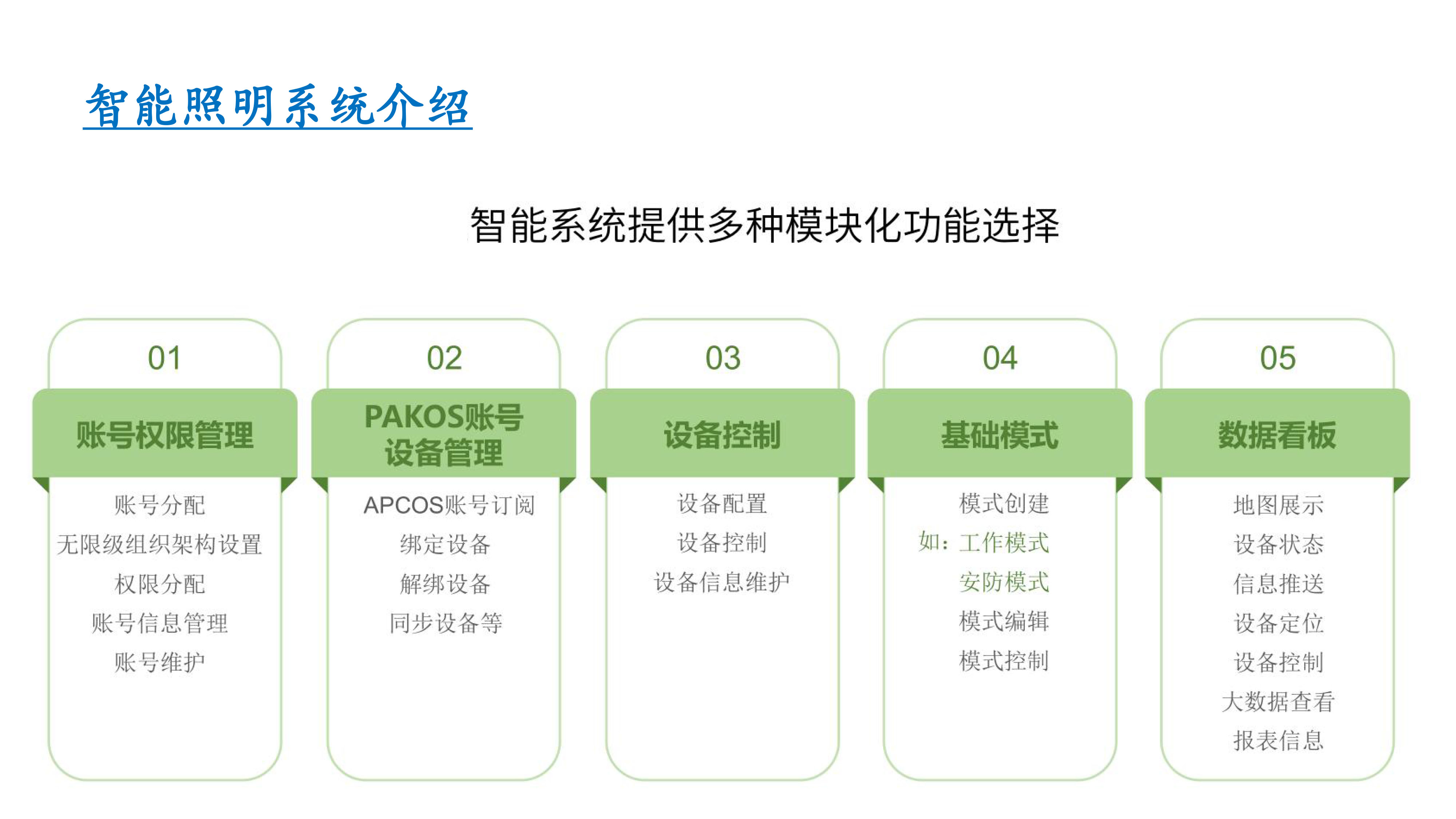 智能照明系统介绍

智能系统提供多种模块化功能选择

01
账号权限管理
账号分配
无限级组织架构设置
权限分配
账号信息管理
账号维护

02
PAKOS账号设备管理
APCOS账号订阅
绑定设备
解绑设备
同步设备等

03
设备控制
设备配置
设备控制
设备信息维护

04
基础模式
模式创建
如：工作模式
安防模式
模式编辑
模式控制

05
数据看板
地图展示
设备状态
信息推送
设备定位
设备控制
大数据查看
报表信息